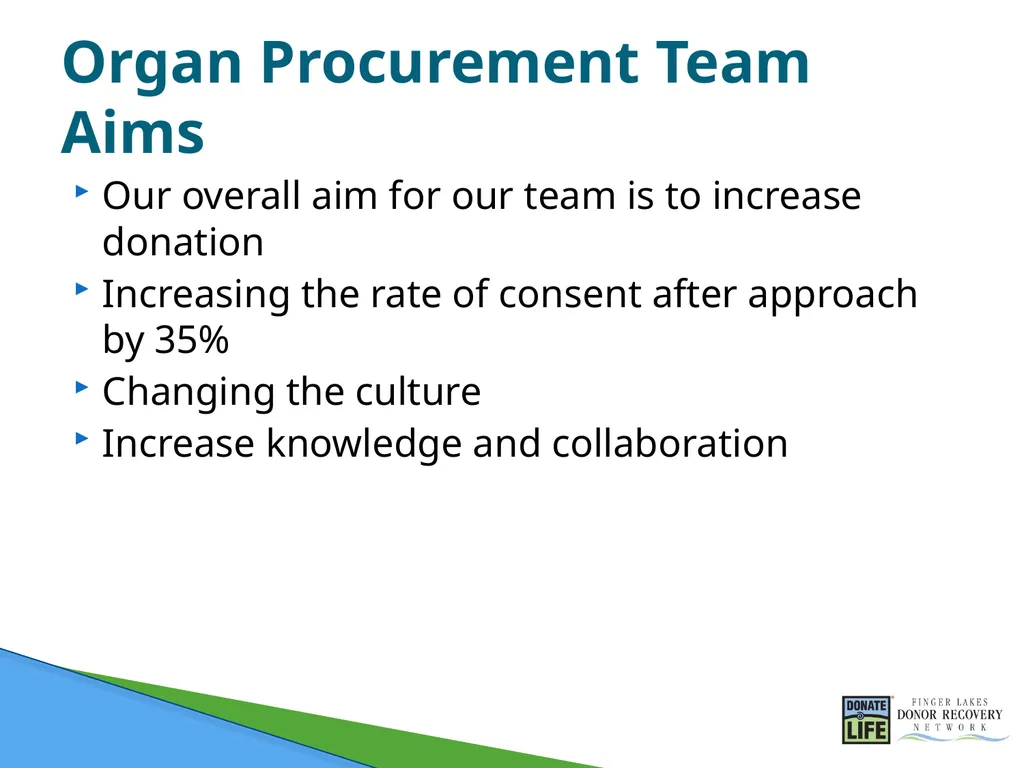 Organ Procurement Team Aims

Our overall aim for our team is to increase donation

Increasing the rate of consent after approach by 35%

Changing the culture

Increase knowledge and collaboration

DONATE LIFE

FINGER LAKES DONOR RECOVERY NETWORK